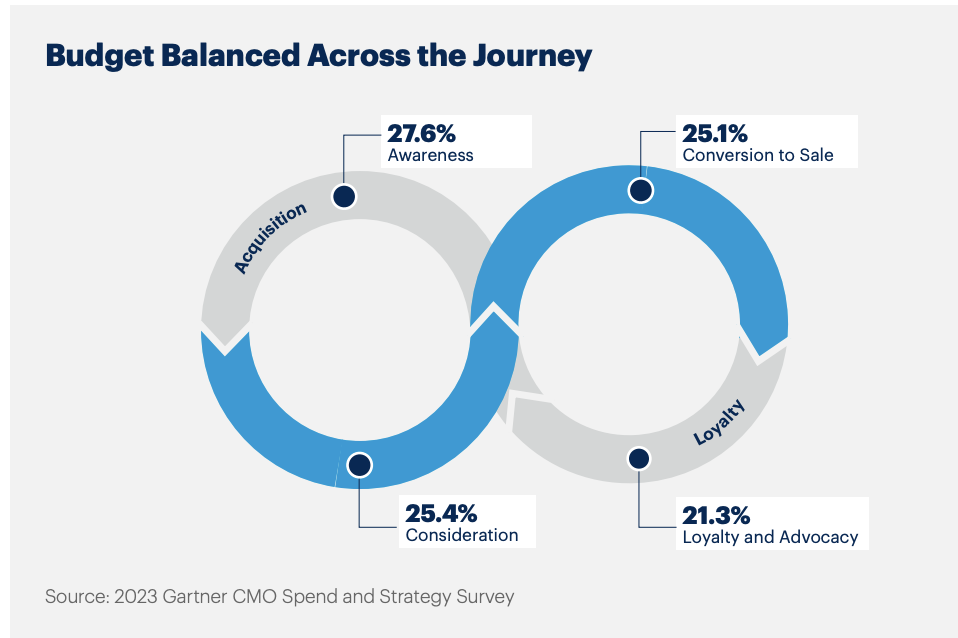 Budget Balanced Across the Journey

27.6%
Awareness

25.1%
Conversion to Sale

Acquisition

Loyalty

25.4%
Consideration

21.3%
Loyalty and Advocacy

Source: 2023 Gartner CMO Spend and Strategy Survey